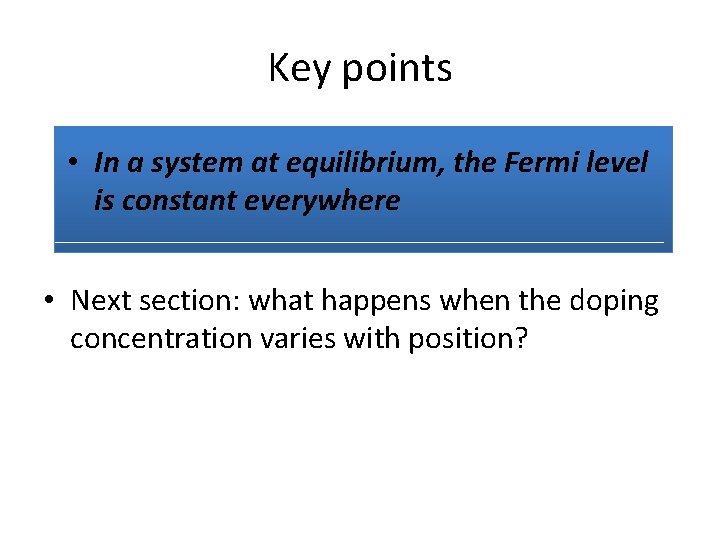 Key points

• In a system at equilibrium, the Fermi level is constant everywhere

• Next section: what happens when the doping concentration varies with position?